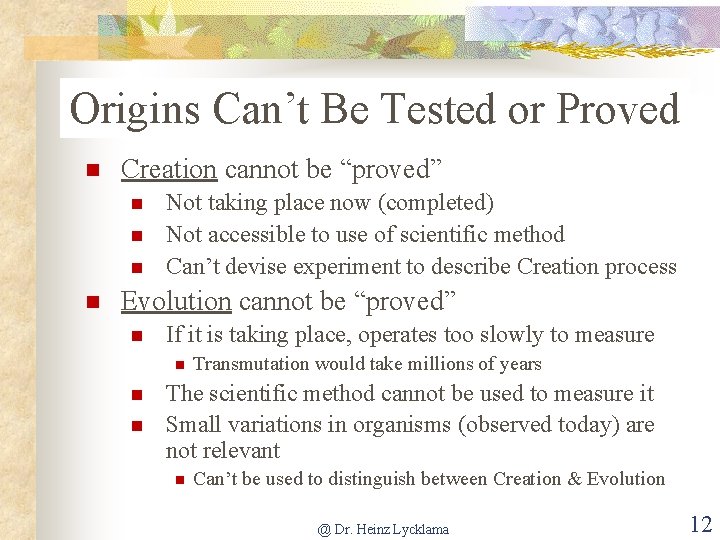 Origins Can’t Be Tested or Proved

Creation cannot be “proved”

Not taking place now (completed)

Not accessible to use of scientific method

Can’t devise experiment to describe Creation process

Evolution cannot be “proved”

If it is taking place, operates too slowly to measure

Transmutation would take millions of years

The scientific method cannot be used to measure it

Small variations in organisms (observed today) are not relevant

Can’t be used to distinguish between Creation & Evolution

@ Dr. Heinz Lycklama

12